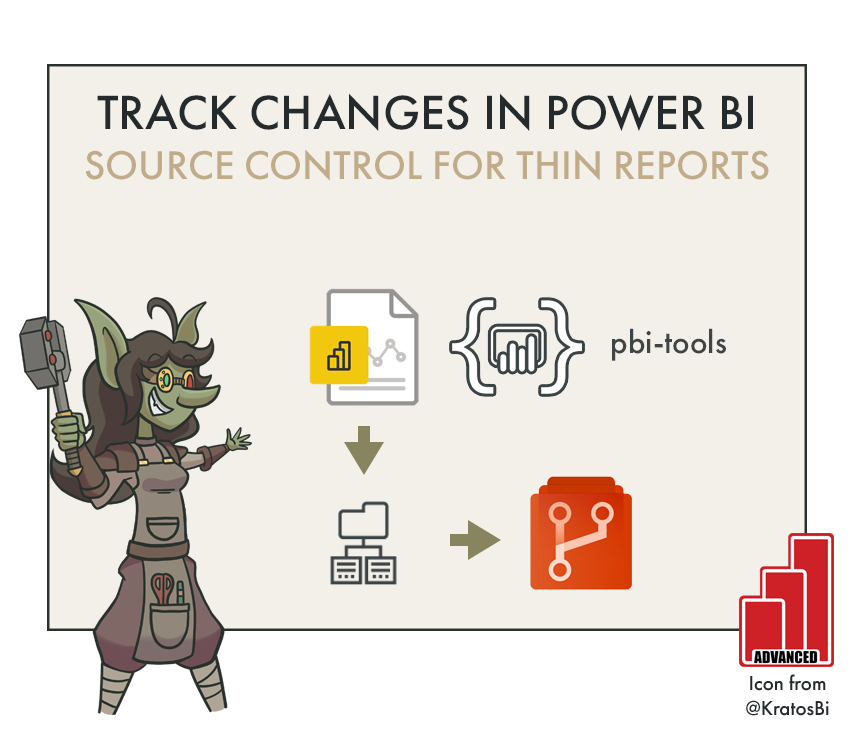 TRACK CHANGES IN POWER BI
SOURCE CONTROL FOR THIN REPORTS

pbi-tools

ADVANCED
Icon from
@KratosBi